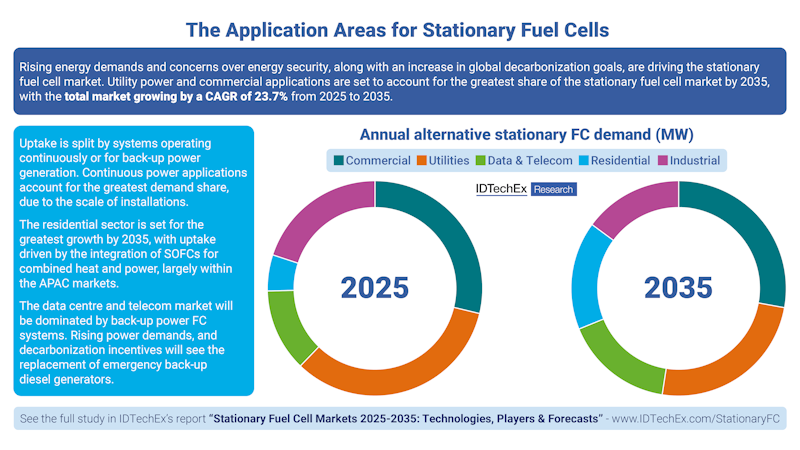 The Application Areas for Stationary Fuel Cells

Rising energy demands and concerns over energy security, along with an increase in global decarbonization goals, are driving the stationary fuel cell market. Utility power and commercial applications are set to account for the greatest share of the stationary fuel cell market by 2035, with the total market growing by a CAGR of 23.7% from 2025 to 2035.

Uptake is split by systems operating continuously or for back-up power generation. Continuous power applications account for the greatest demand share, due to the scale of installations.

The residential sector is set for the greatest growth by 2035, with uptake driven by the integration of SOFCs for combined heat and power, largely within the APAC markets.

The data centre and telecom market will be dominated by back-up power FC systems. Rising power demands, and decarbonization incentives will see the replacement of emergency back-up diesel generators.

Annual alternative stationary FC demand (MW)

Commercial Utilities Data & Telecom Residential Industrial

IDTechEx Research

2025

2035

See the full study in IDTechEx's report "Stationary Fuel Cell Markets 2025-2035: Technologies, Players & Forecasts" - www.IDTechEx.com/StationaryFC